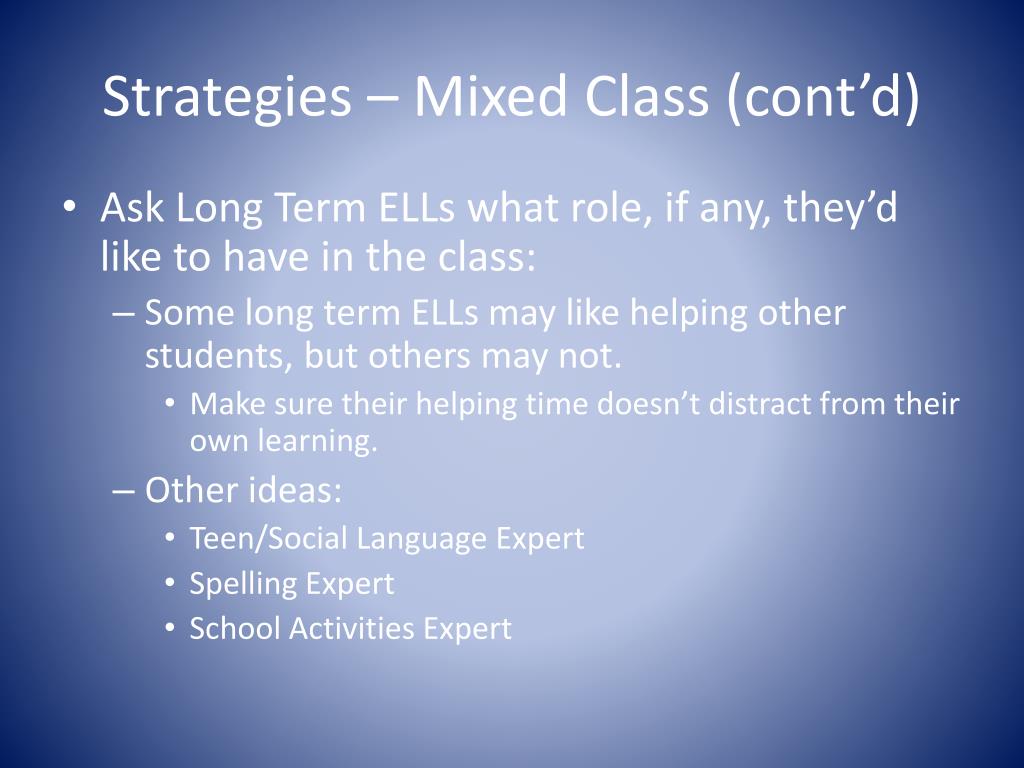 Strategies – Mixed Class (cont’d)

• Ask Long Term ELLs what role, if any, they’d like to have in the class:
– Some long term ELLs may like helping other students, but others may not.
• Make sure their helping time doesn’t distract from their own learning.
– Other ideas:
• Teen/Social Language Expert
• Spelling Expert
• School Activities Expert